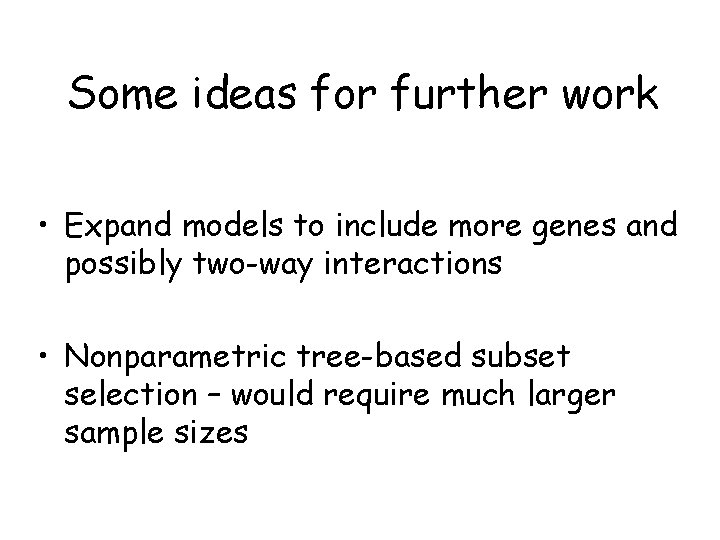 Some ideas for further work

• Expand models to include more genes and possibly two-way interactions

• Nonparametric tree-based subset selection – would require much larger sample sizes